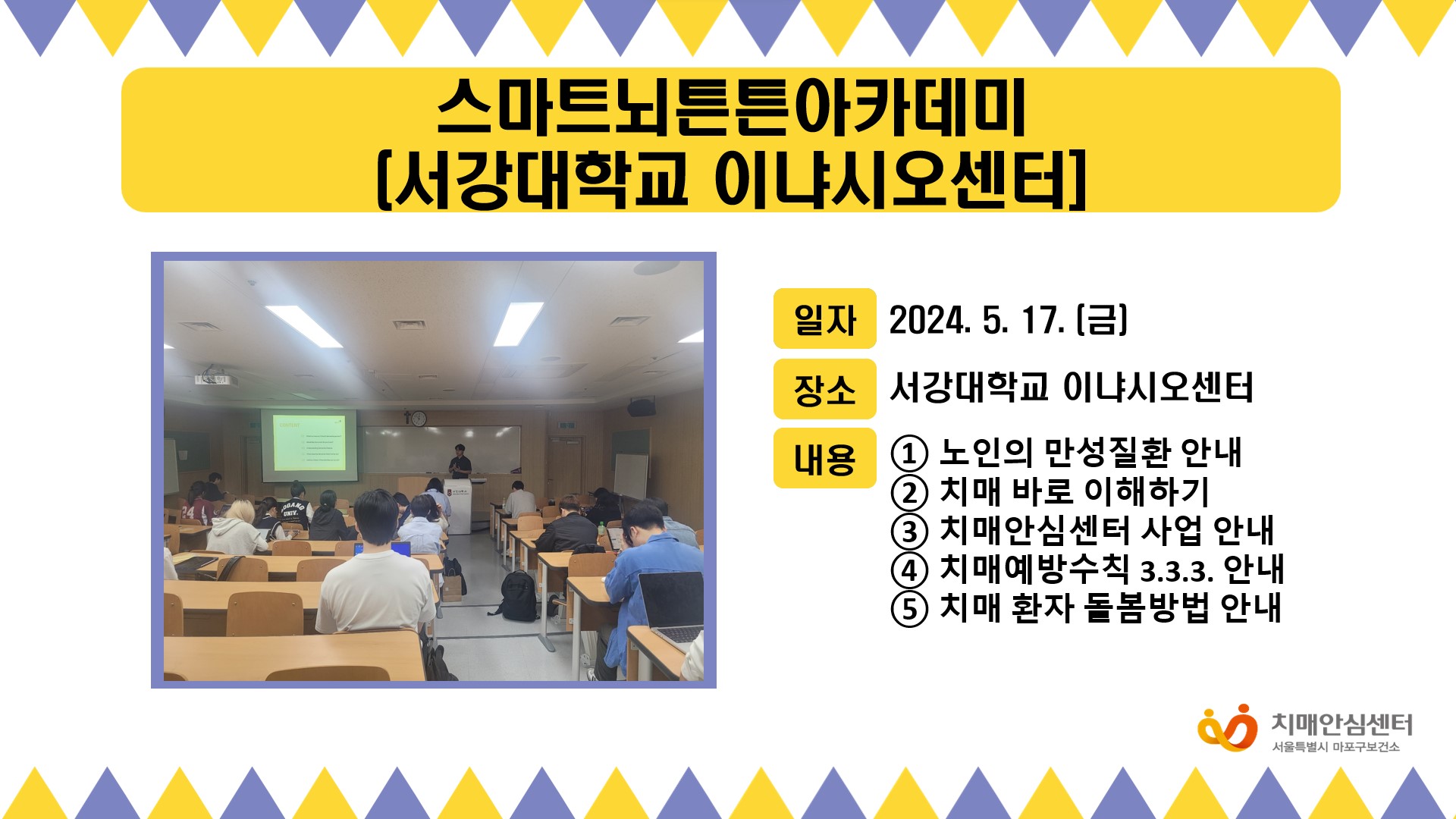 스마트뇌튼튼아카데미
[서강대학교 이냐시오센터]

일자 2024. 5. 17. (금)

장소 서강대학교 이냐시오센터

내용 ① 노인의 만성질환 안내
② 치매 바로 이해하기
③ 치매안심센터 사업 안내
④ 치매예방수칙 3.3.3. 안내
⑤ 치매 환자 돌봄방법 안내

치매안심센터
서울특별시 마포구보건소